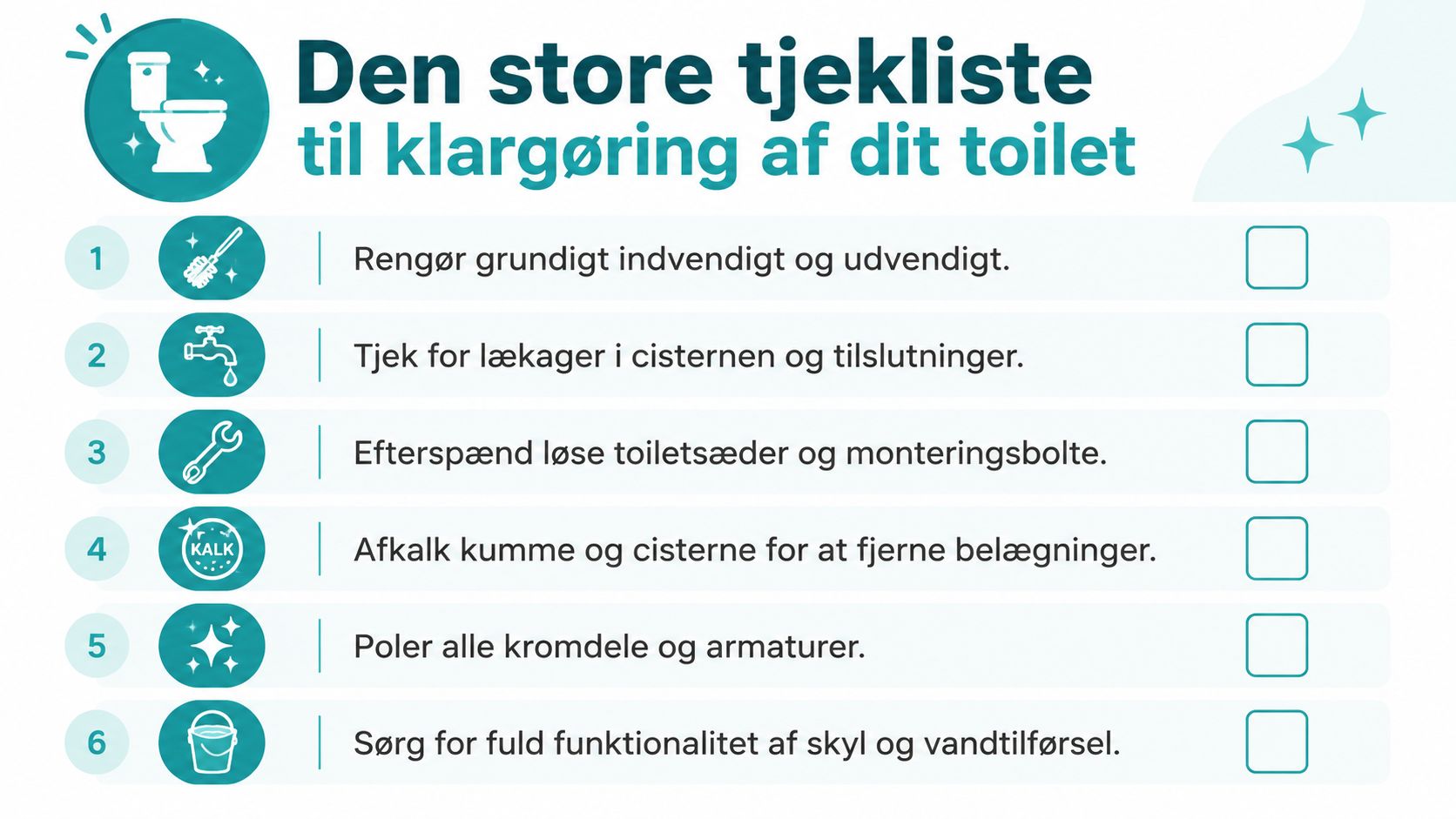 Den store tjekliste
til klargøring af dit toilet

1 Rengør grundigt indvendigt og udvendigt.

2 Tjek for lækager i cisternen og tilslutninger.

3 Efterspænd løse toiletsæder og monteringsbolte.

4 KALK Afkalk kumme og cisterne for at fjerne belægninger.

5 Poler alle kromdele og armaturer.

6 Sørg for fuld funktionalitet af skyl og vandtilførsel.